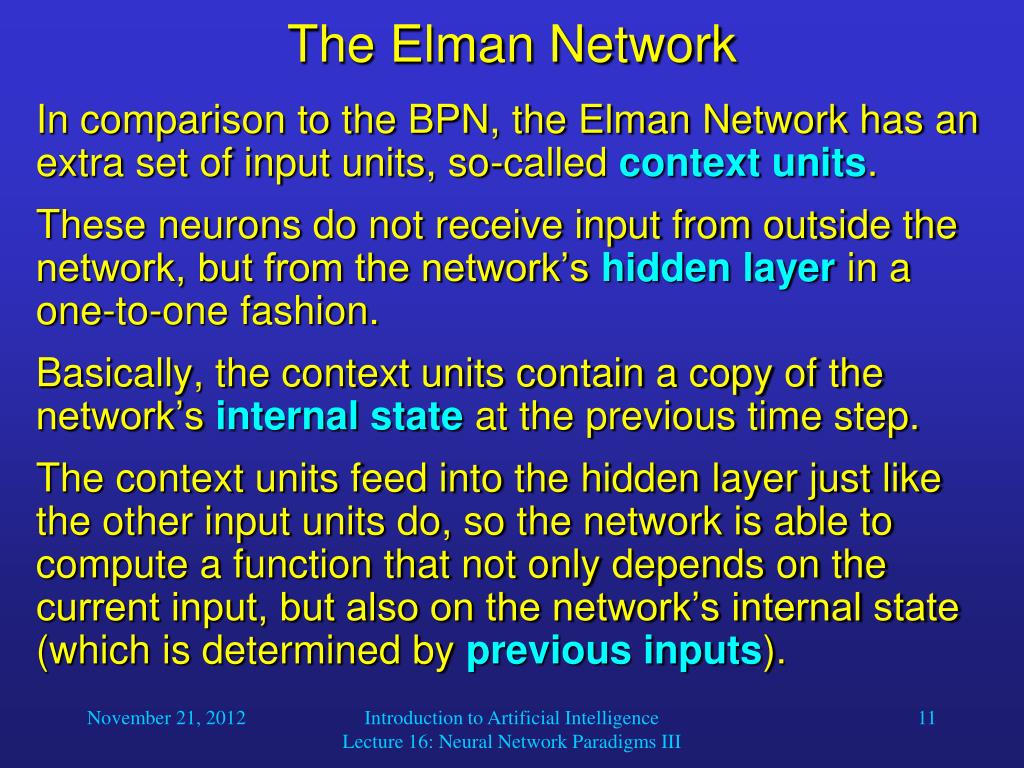 The Elman Network

In comparison to the BPN, the Elman Network has an extra set of input units, so-called context units.

These neurons do not receive input from outside the network, but from the network's hidden layer in a one-to-one fashion.

Basically, the context units contain a copy of the network's internal state at the previous time step.

The context units feed into the hidden layer just like the other input units do, so the network is able to compute a function that not only depends on the current input, but also on the network's internal state (which is determined by previous inputs).

November 21, 2012

Introduction to Artificial Intelligence
Lecture 16: Neural Network Paradigms III

11